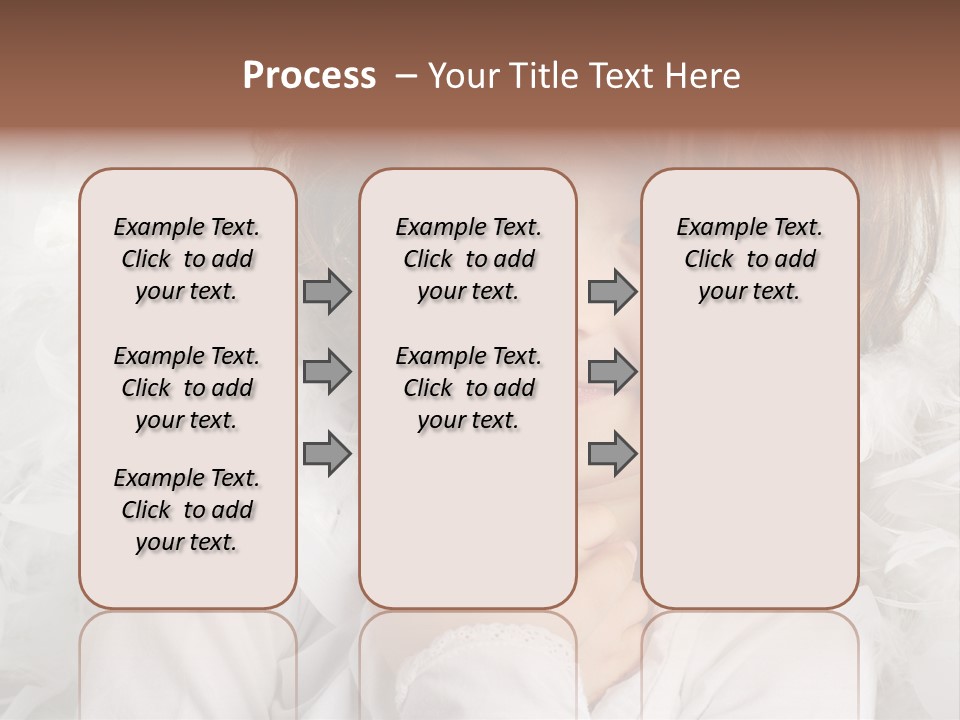 Process – Your Title Text Here

Example Text. Click to add your text.

Example Text. Click to add your text.

Example Text. Click to add your text.

Example Text. Click to add your text.

Example Text. Click to add your text.

Example Text. Click to add your text.